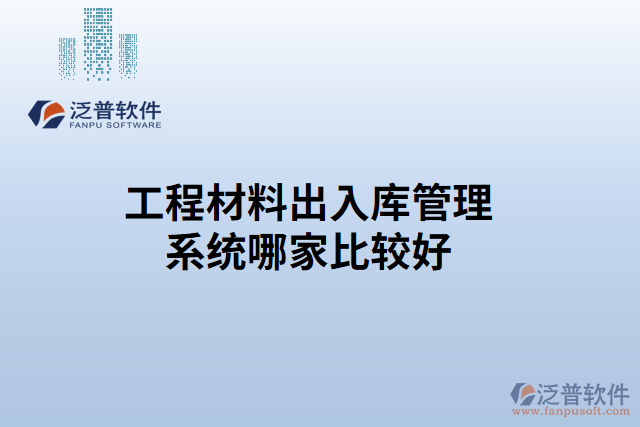 泛普软件
FANPU SOFTWARE

工程材料出入库管理系统哪家比较好

泛普软件
www.fanpusoft.com